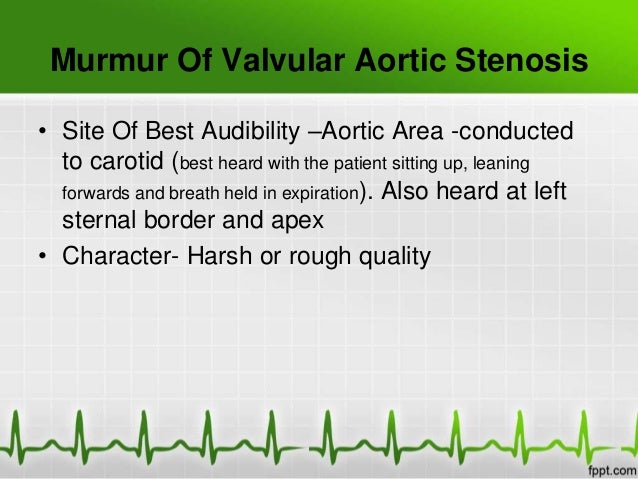 Murmur Of Valvular Aortic Stenosis

• Site Of Best Audibility –Aortic Area -conducted to carotid (best heard with the patient sitting up, leaning forwards and breath held in expiration). Also heard at left sternal border and apex

• Character- Harsh or rough quality

fppt.com